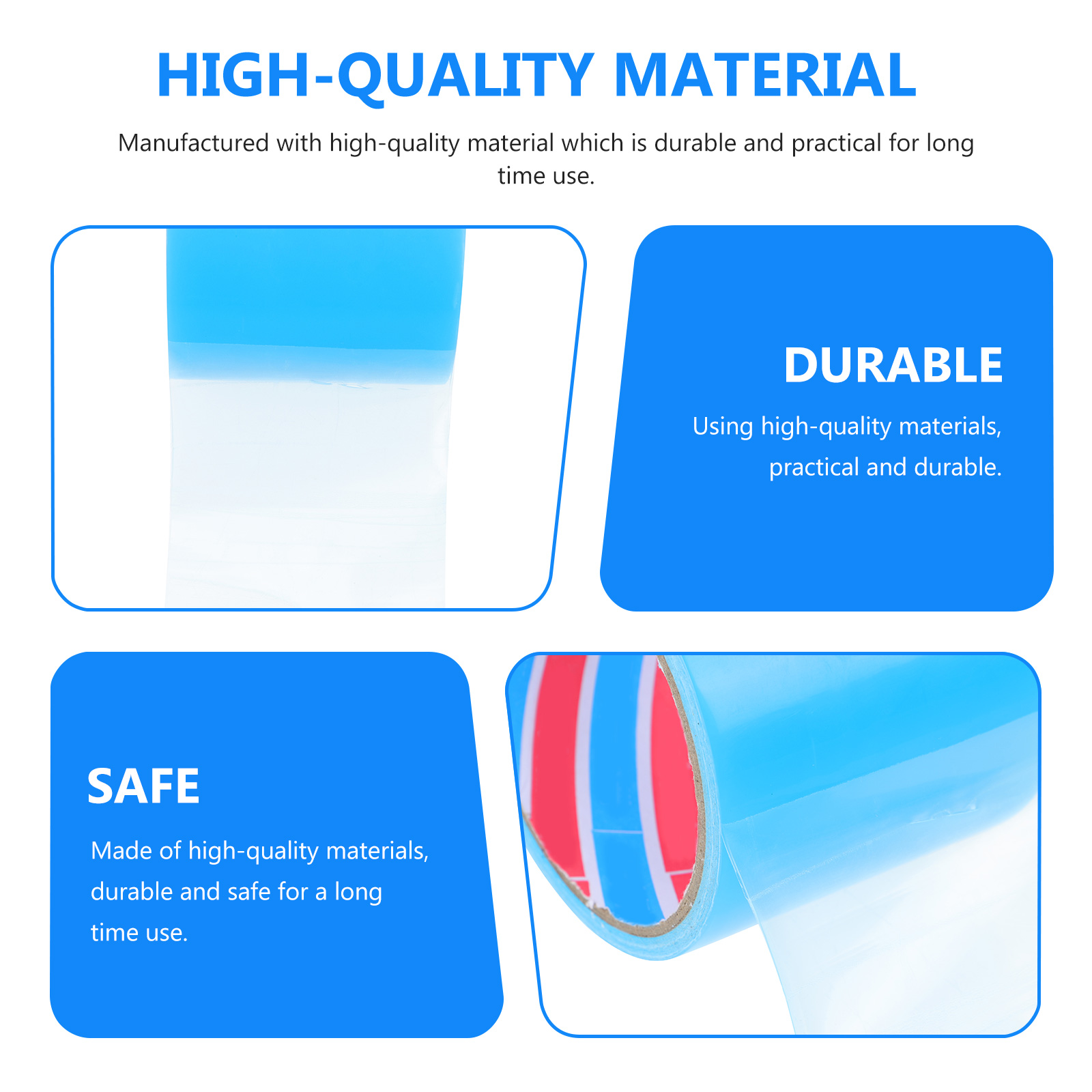 HIGH-QUALITY MATERIAL

Manufactured with high-quality material which is durable and practical for long time use.

DURABLE

Using high-quality materials, practical and durable.

SAFE

Made of high-quality materials, durable and safe for a long time use.